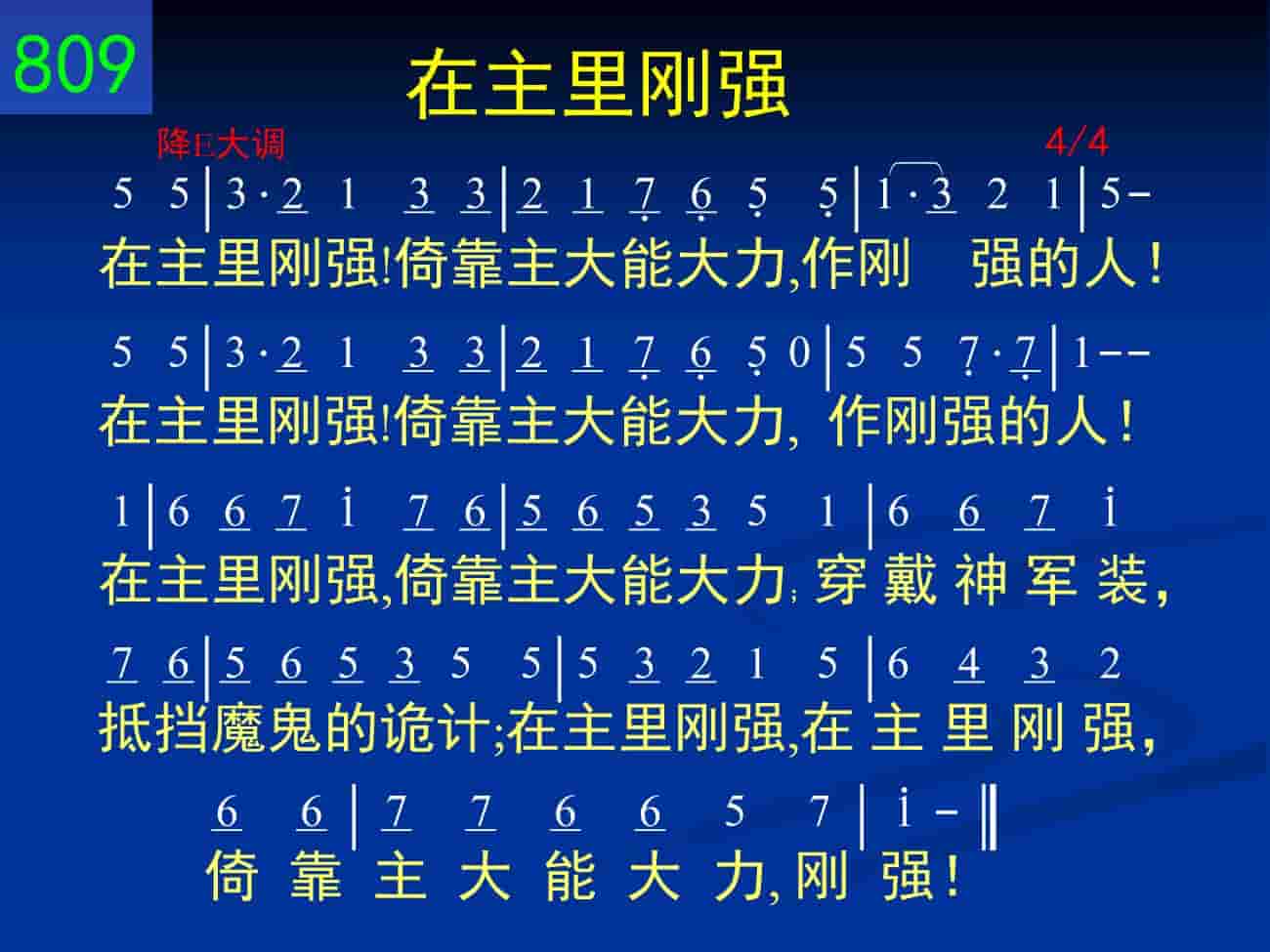 809

在主里刚强

降E大调

4/4

5 5 | 3 · 2 1 3 3 | 2 1 7 6 5 5 | 1 · 3 2 1 | 5 -
在主里刚强!倚靠主大能大力,作刚 强的人!

5 5 | 3 · 2 1 3 3 | 2 1 7 6 5 0 | 5 5 7 · 7 | 1 - -
在主里刚强!倚靠主大能大力, 作刚强的人!

1 | 6 6 7 i 7 6 | 5 6 5 3 5 1 | 6 6 7 i
在主里刚强,倚靠主大能大力; 穿 戴 神 军 装,

7 6 | 5 6 5 3 5 5 | 5 3 2 1 5 | 6 4 3 2
抵挡魔鬼的诡计;在主里刚强,在 主 里 刚 强,

6 6 | 7 7 6 6 5 7 | i - ‖
倚 靠 主 大 能 大 力, 刚 强!